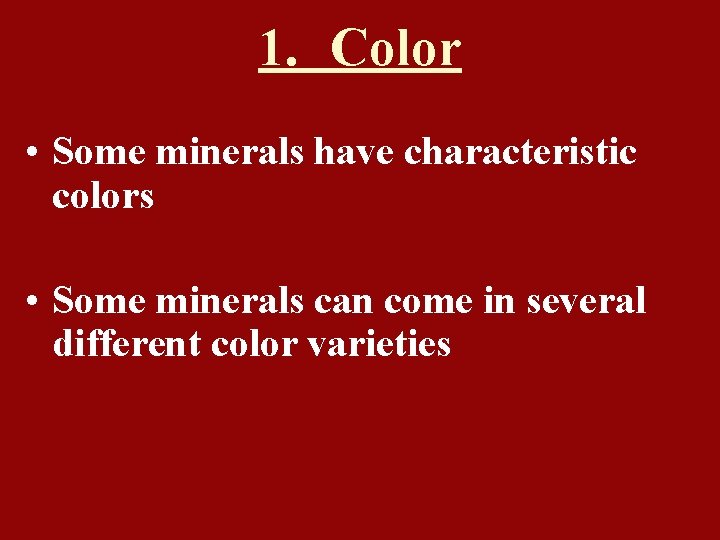 1. Color

• Some minerals have characteristic colors

• Some minerals can come in several different color varieties